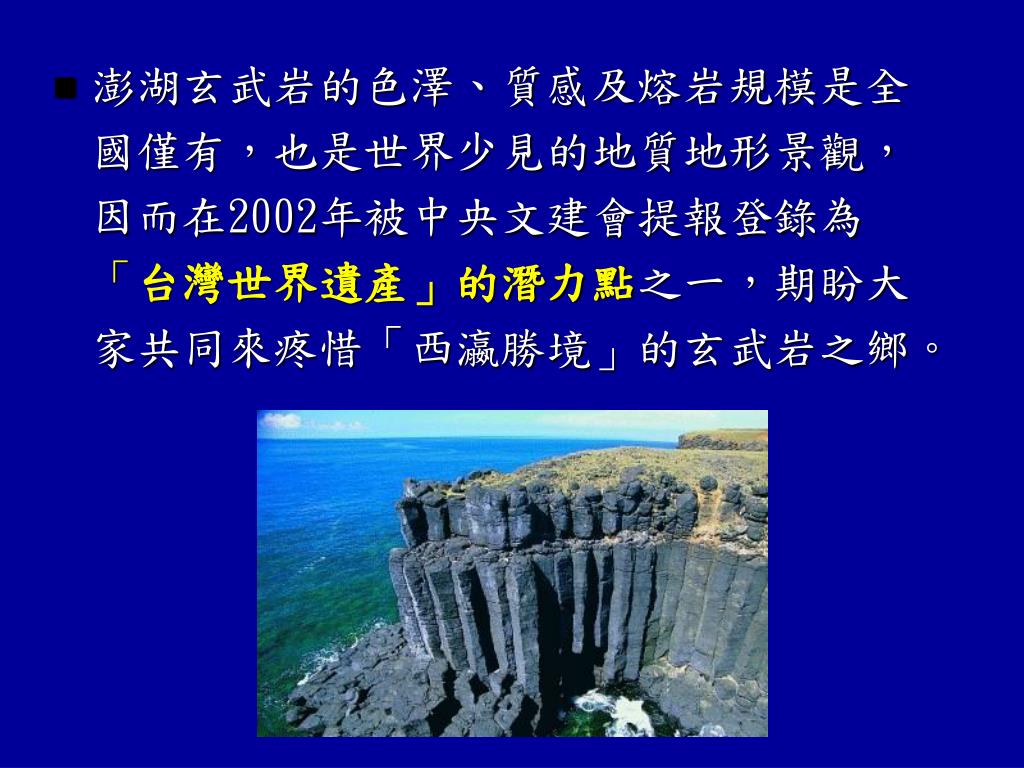 ■ 澎湖玄武岩的色澤、質感及熔岩規模是全國僅有，也是世界少見的地質地形景觀，因而在2002年被中央文建會提報登錄為「台灣世界遺產」的潛力點之一，期盼大家共同來疼惜「西瀛勝境」的玄武岩之鄉。